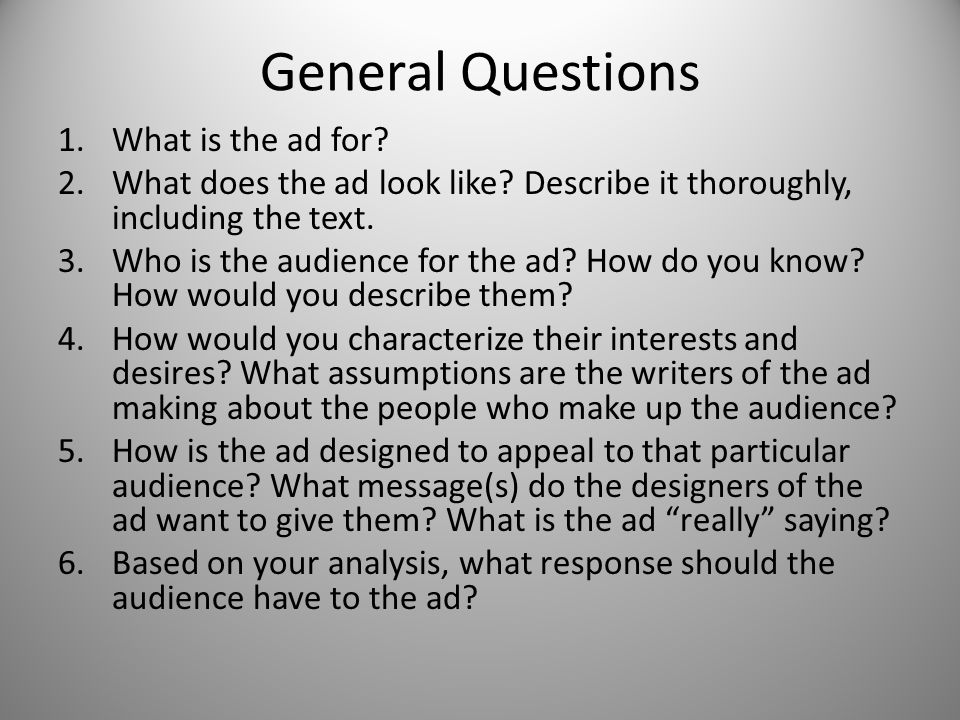 General Questions

1. What is the ad for?
2. What does the ad look like? Describe it thoroughly, including the text.
3. Who is the audience for the ad? How do you know? How would you describe them?
4. How would you characterize their interests and desires? What assumptions are the writers of the ad making about the people who make up the audience?
5. How is the ad designed to appeal to that particular audience? What message(s) do the designers of the ad want to give them? What is the ad “really” saying?
6. Based on your analysis, what response should the audience have to the ad?